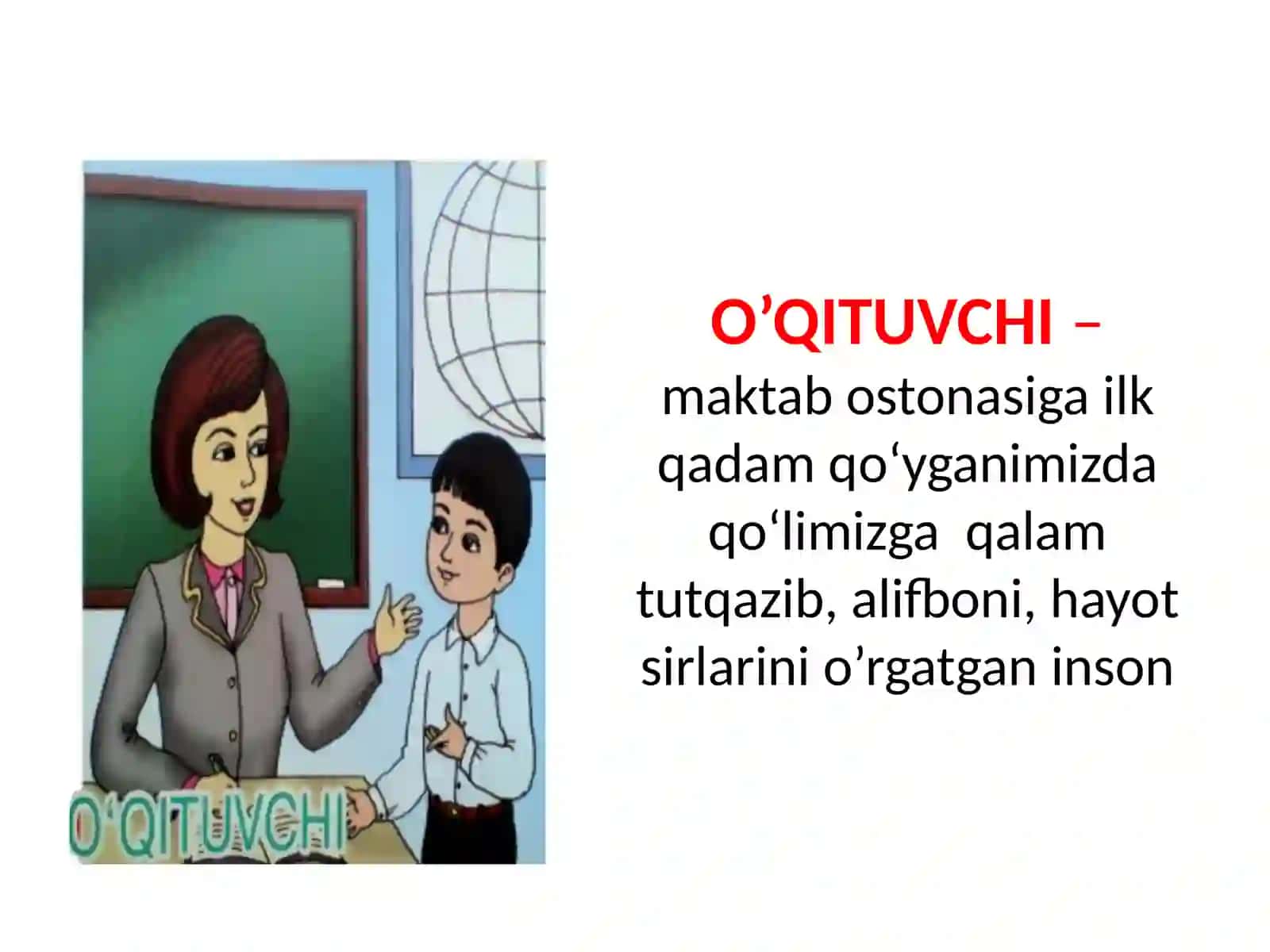 O‘QITUVCHI

O’QITUVCHI – maktab ostonasiga ilk qadam qo‘yganimizda qo‘limizga qalam tutqazib, alifboni, hayot sirlarini o’rgatgan inson